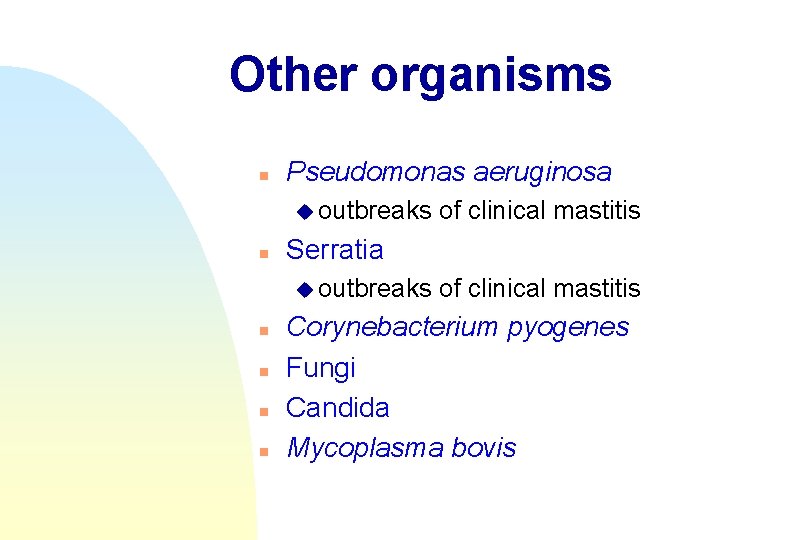 Other organisms

- Pseudomonas aeruginosa
  - outbreaks of clinical mastitis
- Serratia
  - outbreaks of clinical mastitis
- Corynebacterium pyogenes
- Fungi
- Candida
- Mycoplasma bovis